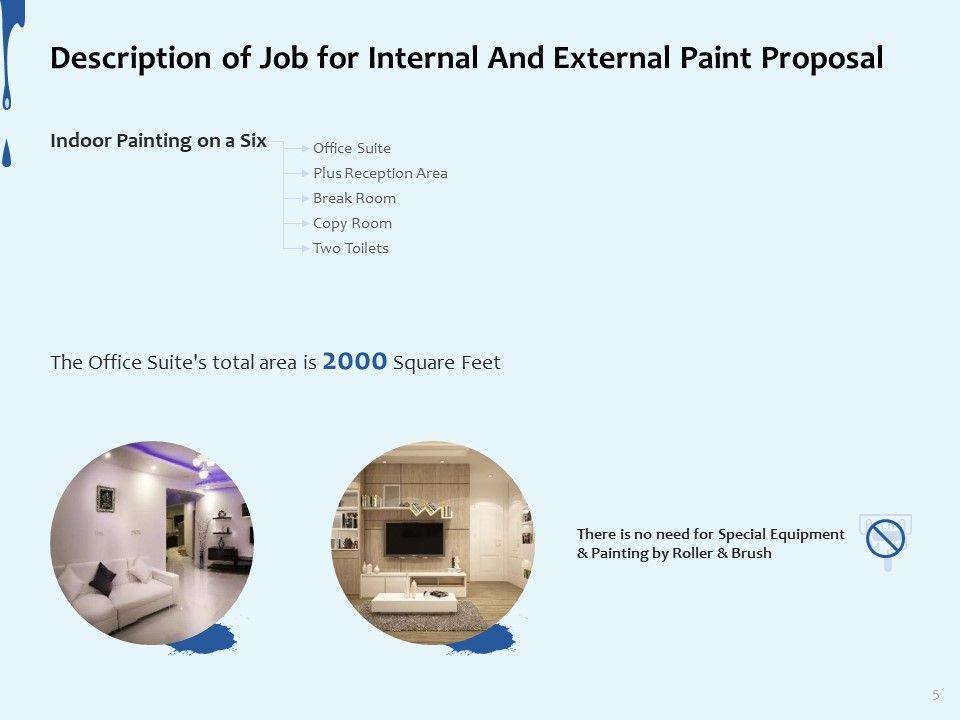 Description of Job for Internal And External Paint Proposal

Indoor Painting on a Six

Office Suite
Plus Reception Area
Break Room
Copy Room
Two Toilets

The Office Suite's total area is 2000 Square Feet

There is no need for Special Equipment & Painting by Roller & Brush

5